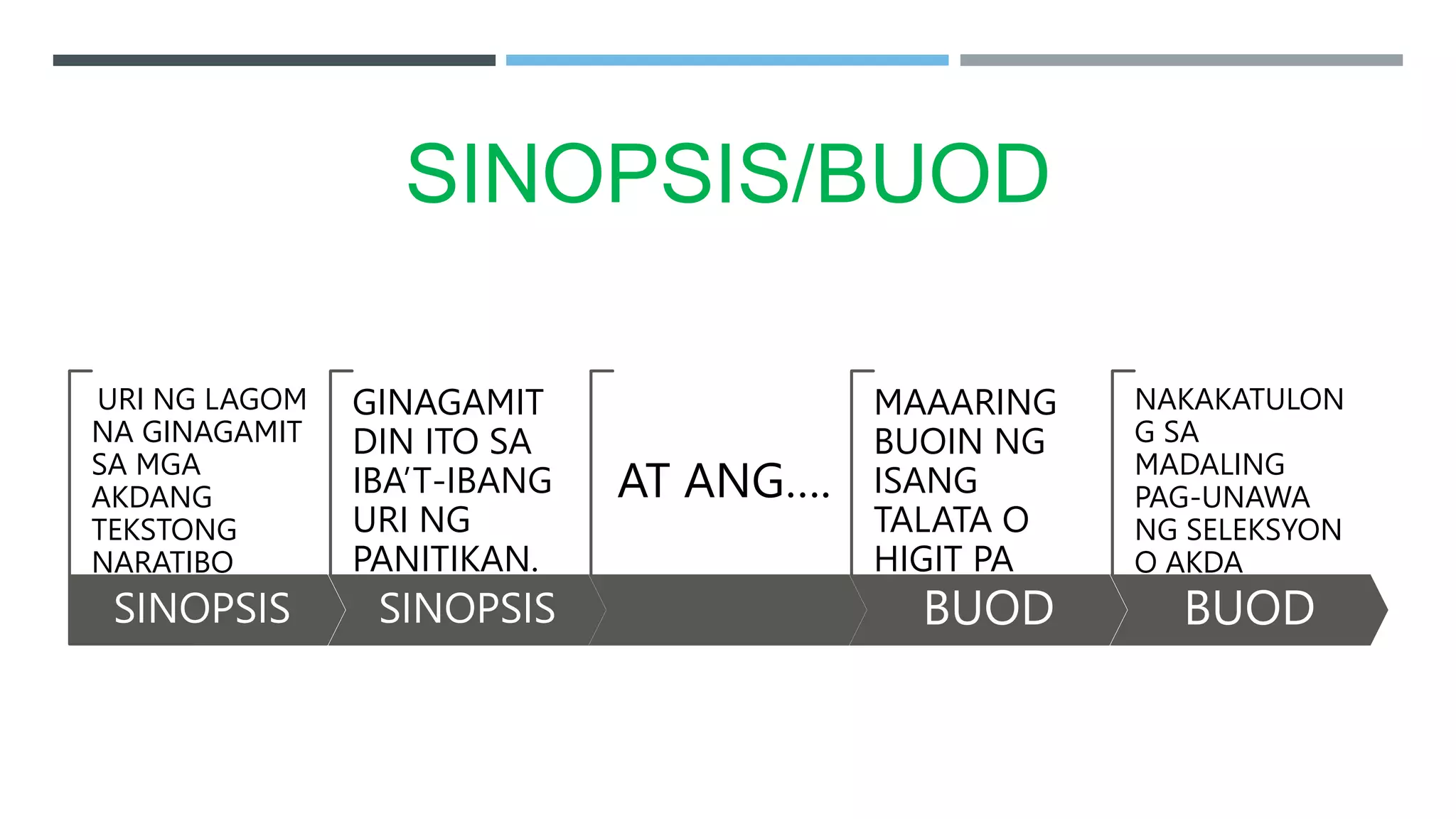 SINOPSIS/BUOD

URI NG LAGOM NA GINAGAMIT SA MGA AKDANG TEKSTONG NARATIBO

SINOPSIS

GINAGAMIT DIN ITO SA IBA'T-IBANG URI NG PANITIKAN.

SINOPSIS

AT ANG....

MAAARING BUOIN NG ISANG TALATA O HIGIT PA

BUOD

NAKAKATULON G SA MADALING PAG-UNAWA NG SELEKSYON O AKDA

BUOD